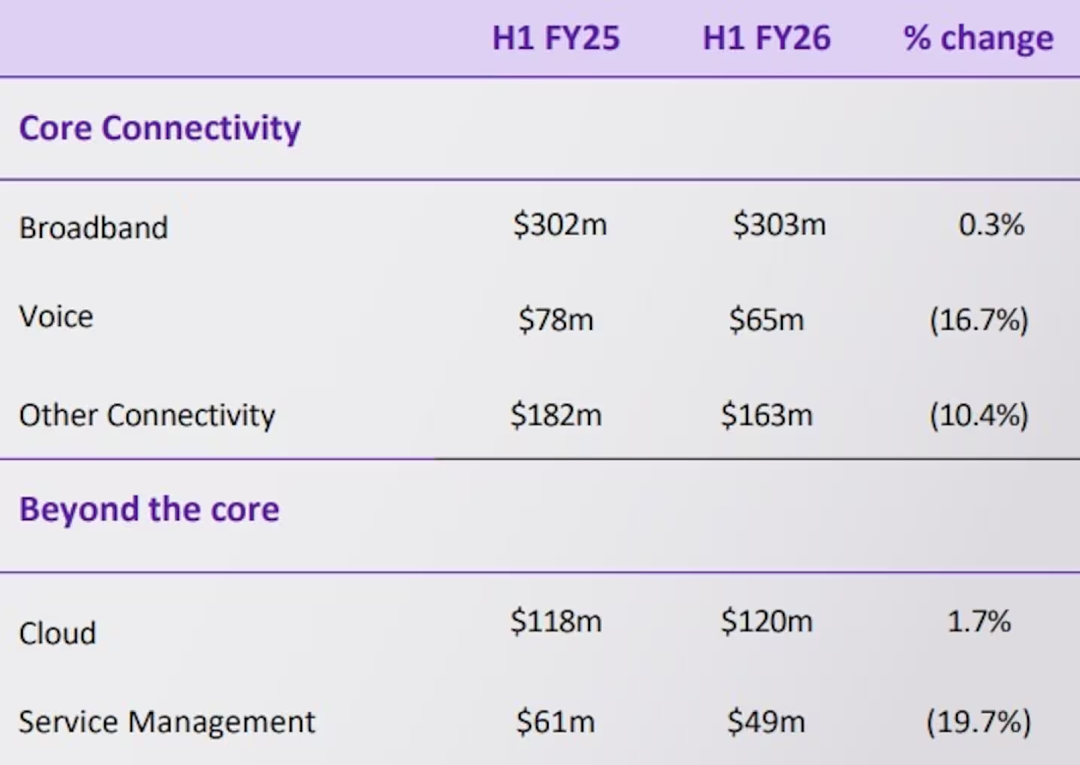 |  | H1 FY25 | H1 FY26 | % change |
|---|---|---|---|
| Core Connectivity |  |  |  |
| Broadband | $302m | $303m | 0.3% |
| Voice | $78m | $65m | (16.7%) |
| Other Connectivity | $182m | $163m | (10.4%) |
| Beyond the core |  |  |  |
| Cloud | $118m | $120m | 1.7% |
| Service Management | $61m | $49m | (19.7%) |